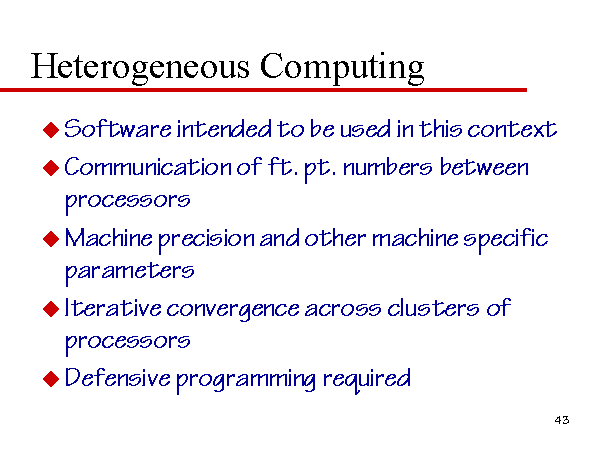 Heterogeneous Computing

◆ Software intended to be used in this context
◆ Communication of ft. pt. numbers between processors
◆ Machine precision and other machine specific parameters
◆ Iterative convergence across clusters of processors
◆ Defensive programming required

43